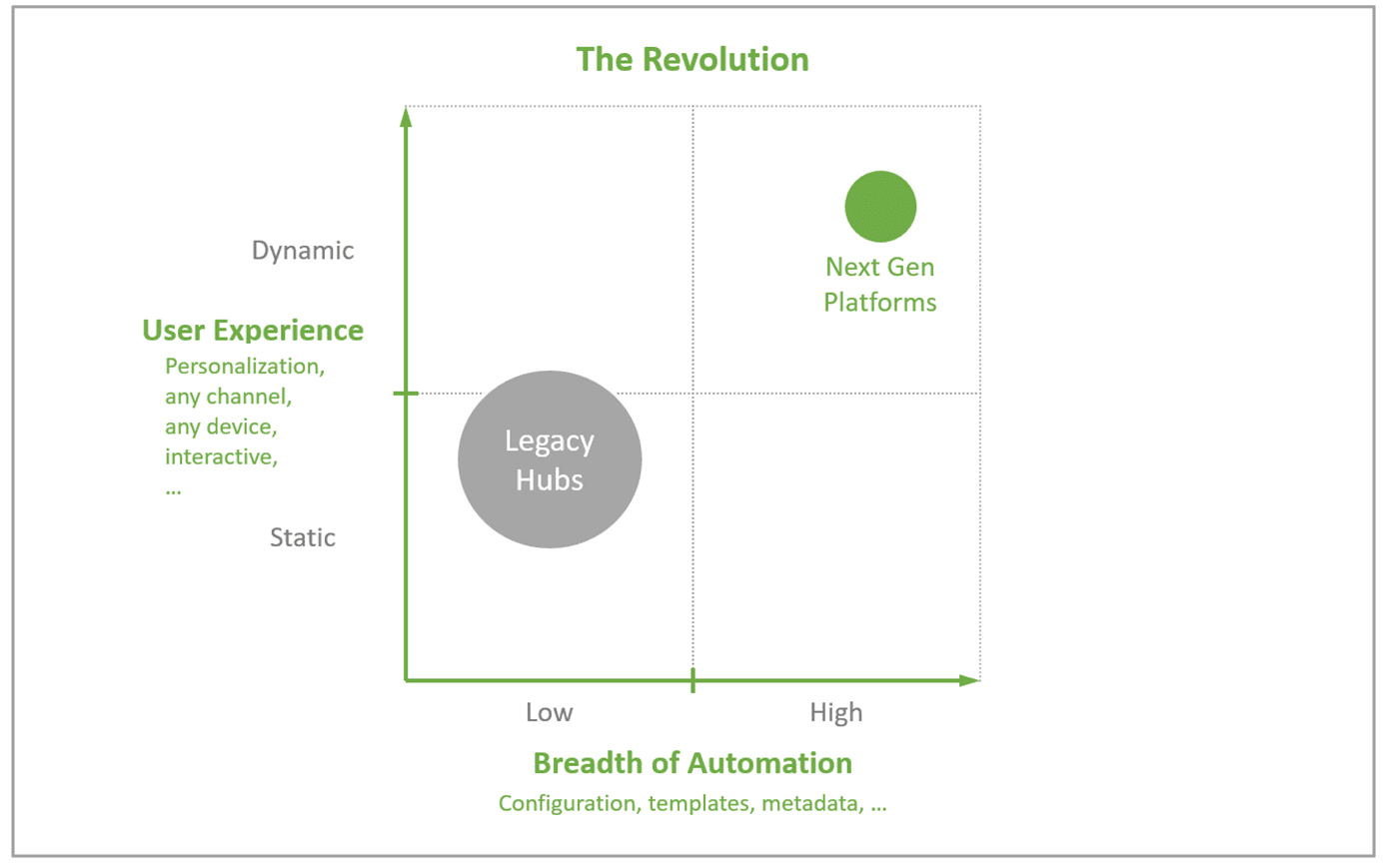 The Revolution

Dynamic

User Experience
Personalization,
any channel,
any device,
interactive,
...

Static

Next Gen
Platforms

Legacy
Hubs

Low

High

Breadth of Automation
Configuration, templates, metadata, ...